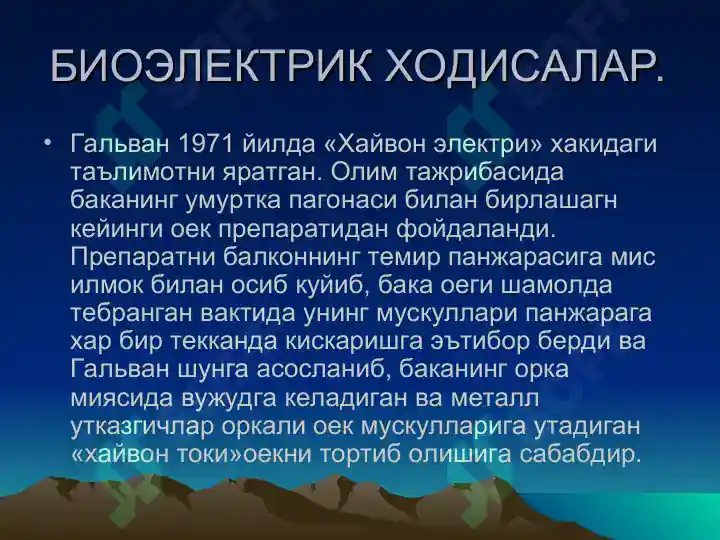 БИОЭЛЕКТРИК ХОДИСАЛАР.

• Гальван 1971 йилда «Хайвон электри» хакидаги таълимотни яратган. Олим тажрибасида баканинг умуртка пагонаси билан бирлашагн кейинги оек препаратидан фойдаланди. Препаратни балконнинг темир панжарасига мис илмок билан осиб куйиб, бака оеги шамолда тебранган вактида унинг мускуллари панжарага хар бир текканда кискаришга эътибор берди ва Гальван шунга асосланиб, баканинг орка миясида вужудга келадиган ва металл утказгичлар оркали оек мускулларига утадиган «хайвон токи»оекни тортиб олишига сабабдир.